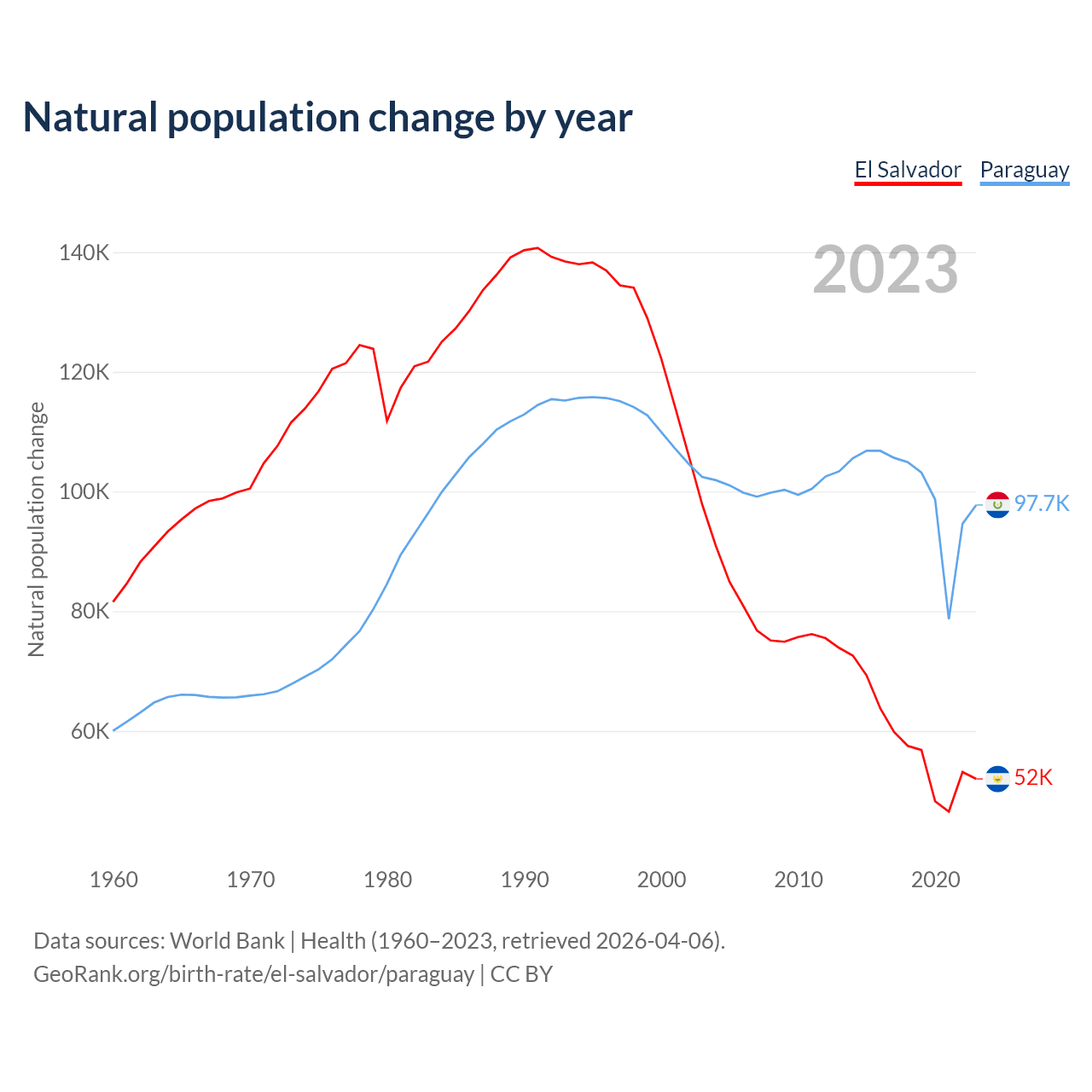 Natural population change by year

El Salvador Paraguay

2023

Natural population change

140K
120K
100K
80K
60K

97.7K
52K

1960 1970 1980 1990 2000 2010 2020

Data sources: World Bank | Health (1960–2023, retrieved 2026-04-06).
GeoRank.org/birth-rate/el-salvador/paraguay | CC BY